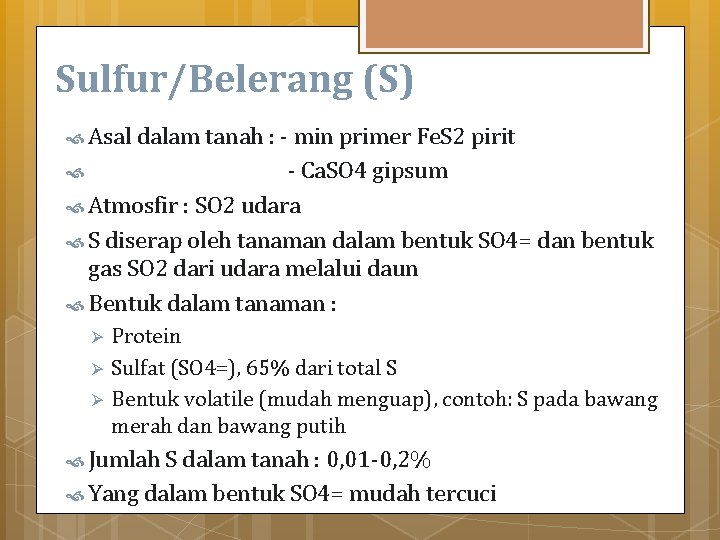 Sulfur/Belerang (S)

Asal dalam tanah : - min primer FeS2 pirit

- CaSO4 gipsum

Atmosfir : SO2 udara

S diserap oleh tanaman dalam bentuk SO4= dan bentuk gas SO2 dari udara melalui daun

Bentuk dalam tanaman :

Protein

Sulfat (SO4=), 65% dari total S

Bentuk volatile (mudah menguap), contoh: S pada bawang merah dan bawang putih

Jumlah S dalam tanah : 0,01-0,2%

Yang dalam bentuk SO4= mudah tercuci